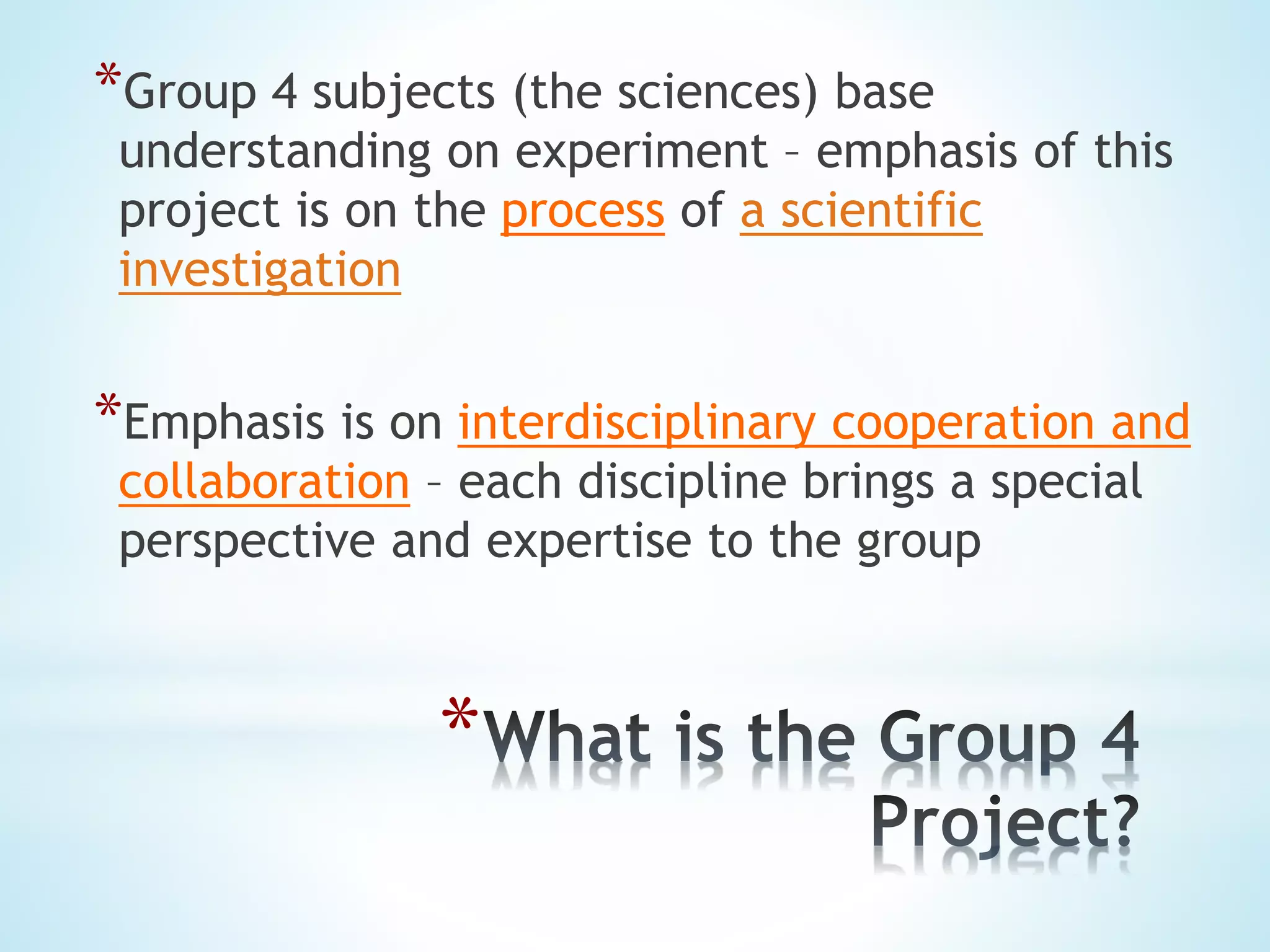 *Group 4 subjects (the sciences) base understanding on experiment – emphasis of this project is on the process of a scientific investigation

*Emphasis is on interdisciplinary cooperation and collaboration – each discipline brings a special perspective and expertise to the group

*What is the Group 4 Project?